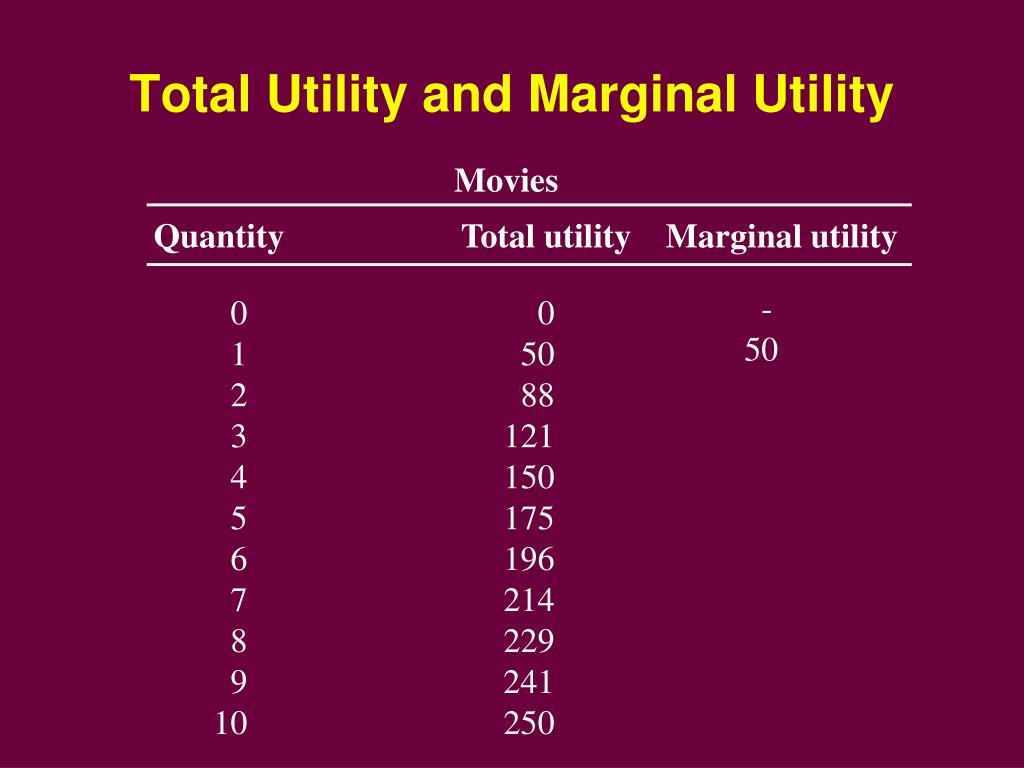 Total Utility and Marginal Utility

Movies

| Quantity | Total utility | Marginal utility |
|---|---|---|
| 0 | 0 | - |
| 1 | 50 | 50 |
| 2 | 88 | |
| 3 | 121 | |
| 4 | 150 | |
| 5 | 175 | |
| 6 | 196 | |
| 7 | 214 | |
| 8 | 229 | |
| 9 | 241 | |
| 10 | 250 | |